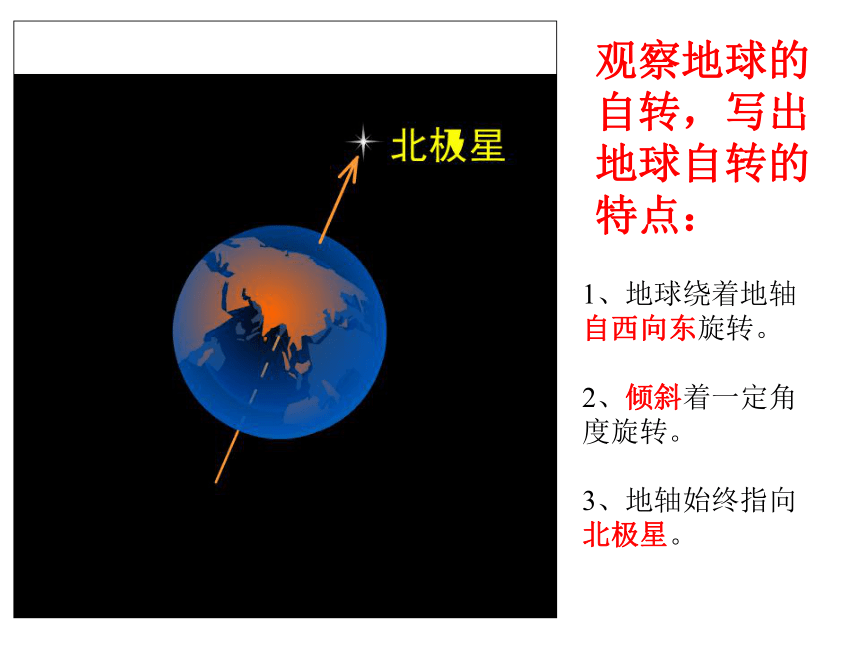 北极星

观察地球的自转，写出地球自转的特点：

1、地球绕着地轴自西向东旋转。

2、倾斜着一定角度旋转。

3、地轴始终指向北极星。